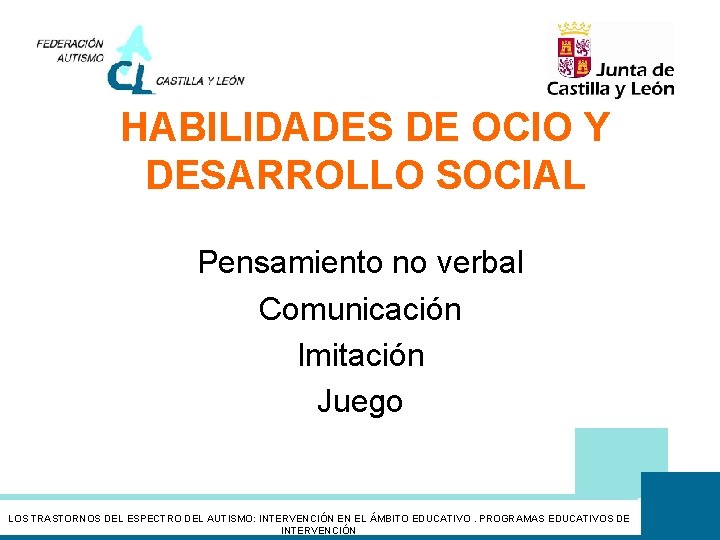 FEDERACIÓN AUTISMO CL CASTILLA Y LEÓN

Junta de Castilla y León

HABILIDADES DE OCIO Y DESARROLLO SOCIAL

Pensamiento no verbal

Comunicación

Imitación

Juego

LOS TRASTORNOS DEL ESPECTRO DEL AUTISMO: INTERVENCIÓN EN EL ÁMBITO EDUCATIVO . PROGRAMAS EDUCATIVOS DE INTERVENCIÓN